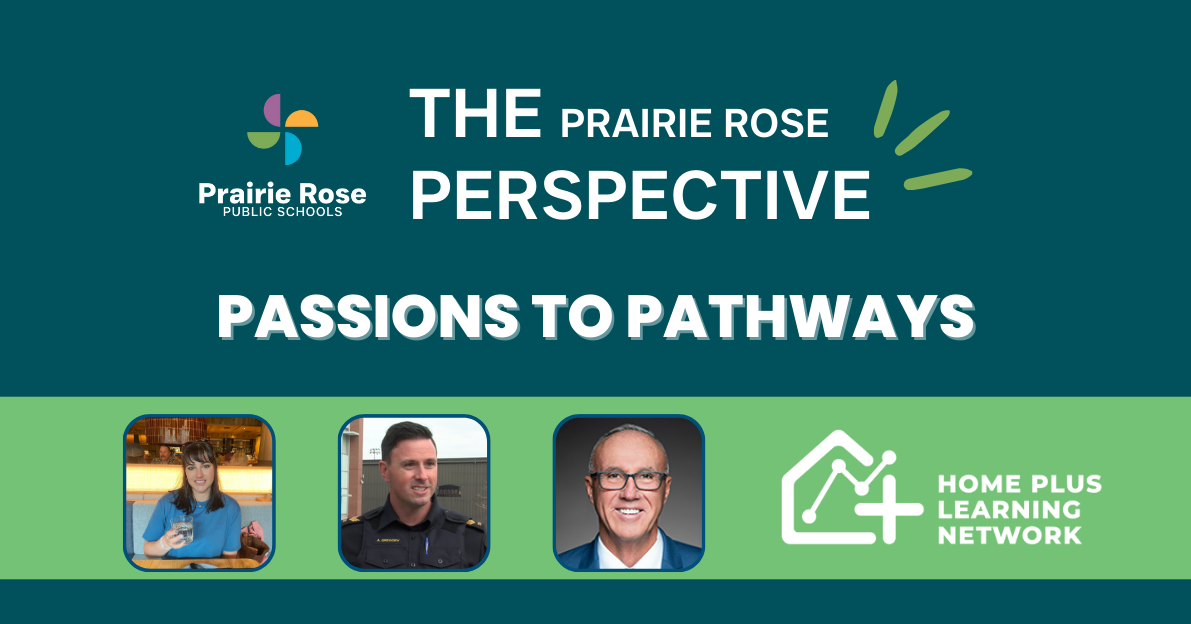 Prairie Rose
PUBLIC SCHOOLS

THE PRAIRIE ROSE
PERSPECTIVE

PASSIONS TO PATHWAYS

HOME PLUS
LEARNING
NETWORK